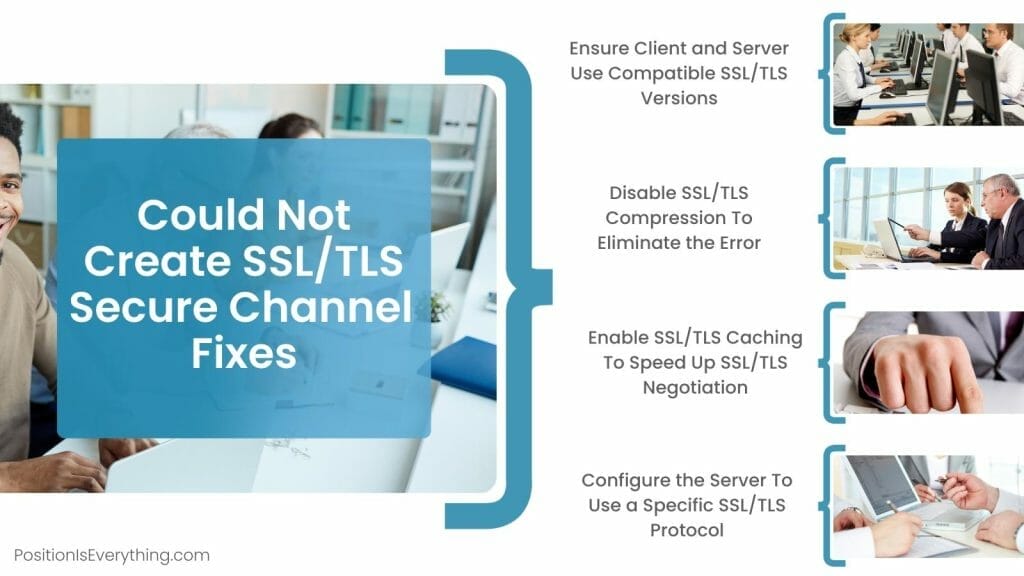 Could Not Create SSL/TLS Secure Channel Fixes

Ensure Client and Server Use Compatible SSL/TLS Versions

Disable SSL/TLS Compression To Eliminate the Error

Enable SSL/TLS Caching To Speed Up SSL/TLS Negotiation

Configure the Server To Use a Specific SSL/TLS Protocol

PositionIsEverything.com